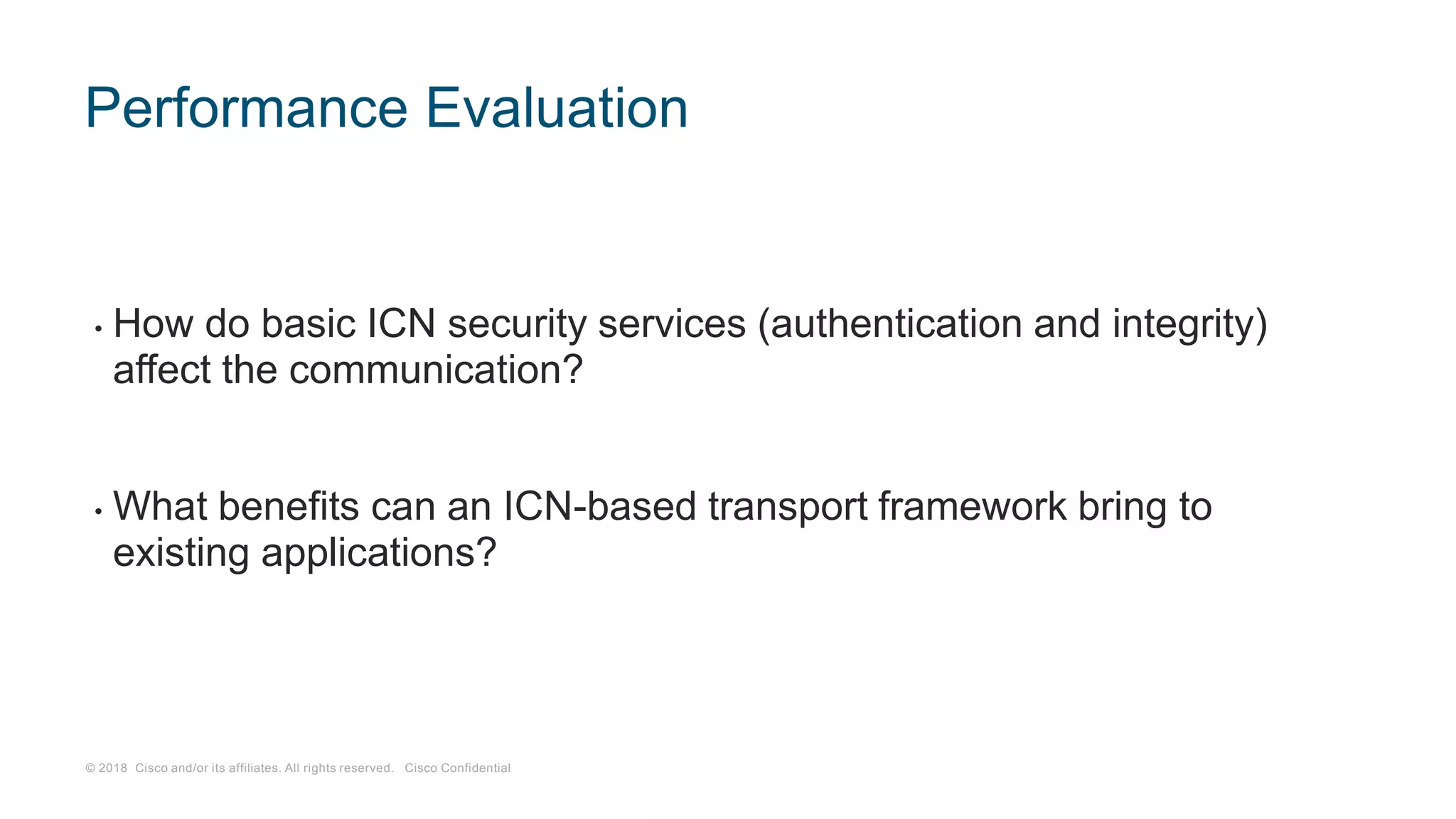 Performance Evaluation

• How do basic ICN security services (authentication and integrity) affect the communication?

• What benefits can an ICN-based transport framework bring to existing applications?

© 2018 Cisco and/or its affiliates. All rights reserved. Cisco Confidential